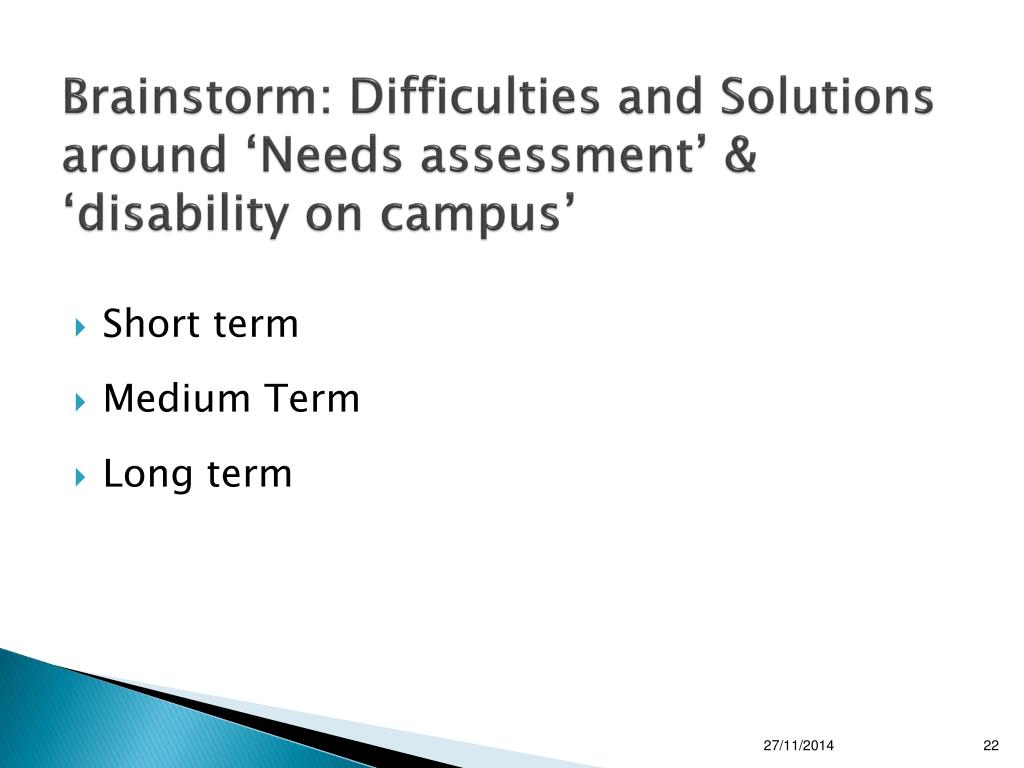 Brainstorm: Difficulties and Solutions around ‘Needs assessment’ & ‘disability on campus’

Short term

Medium Term

Long term

27/11/2014

22